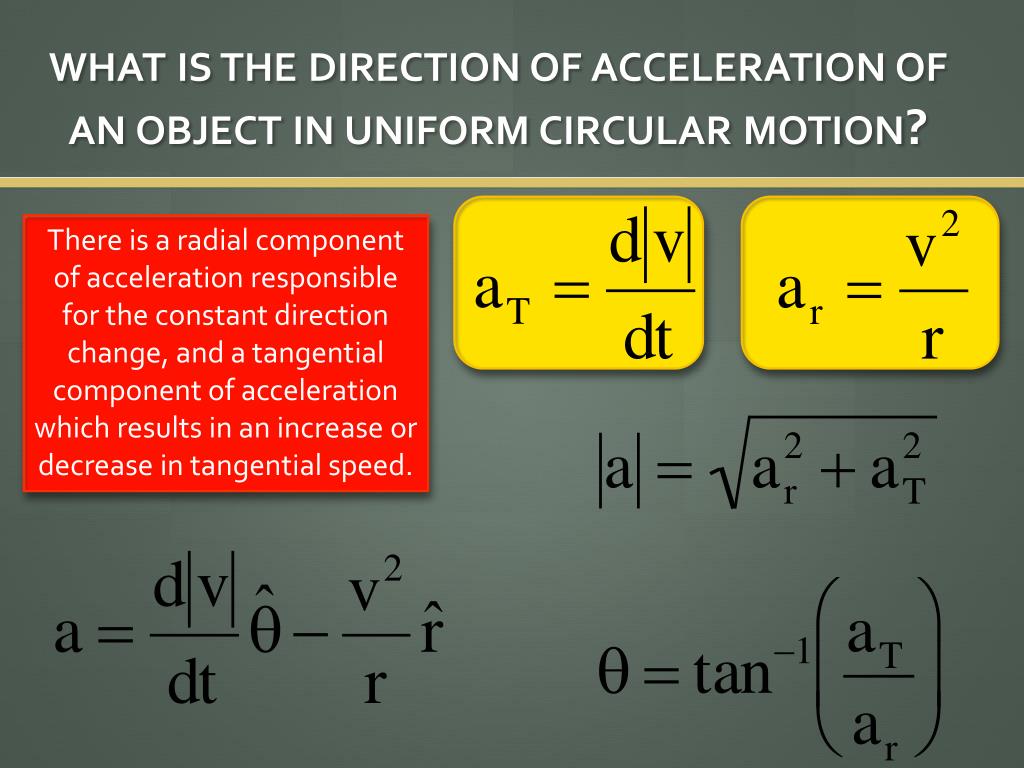 WHAT IS THE DIRECTION OF ACCELERATION OF AN OBJECT IN UNIFORM CIRCULAR MOTION?

There is a radial component of acceleration responsible for the constant direction change, and a tangential component of acceleration which results in an increase or decrease in tangential speed.

$a_T = \frac{d|v|}{dt}$

$a_r = \frac{v^2}{r}$

$|a| = \sqrt{a_r^2 + a_T^2}$

$a = \frac{d|v|}{dt}\hat{\theta} - \frac{v^2}{r}\hat{r}$

$\theta = \tan^{-1}\left(\frac{a_T}{a_r}\right)$